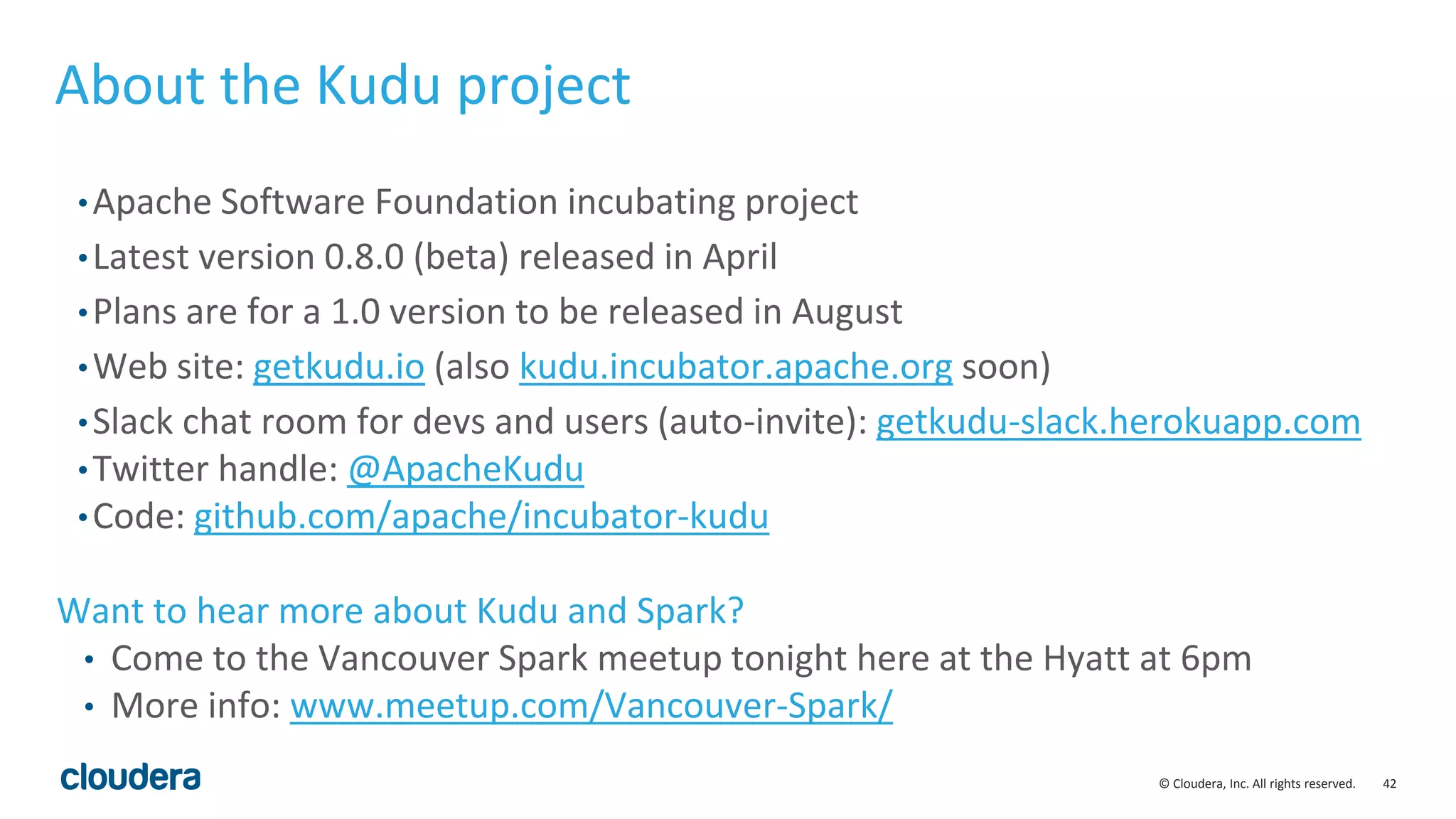 About the Kudu project

• Apache Software Foundation incubating project
• Latest version 0.8.0 (beta) released in April
• Plans are for a 1.0 version to be released in August
• Web site: getkudu.io (also kudu.incubator.apache.org soon)
• Slack chat room for devs and users (auto-invite): getkudu-slack.herokuapp.com
• Twitter handle: @ApacheKudu
• Code: github.com/apache/incubator-kudu

Want to hear more about Kudu and Spark?
• Come to the Vancouver Spark meetup tonight here at the Hyatt at 6pm
• More info: www.meetup.com/Vancouver-Spark/

cloudera

© Cloudera, Inc. All rights reserved. 42